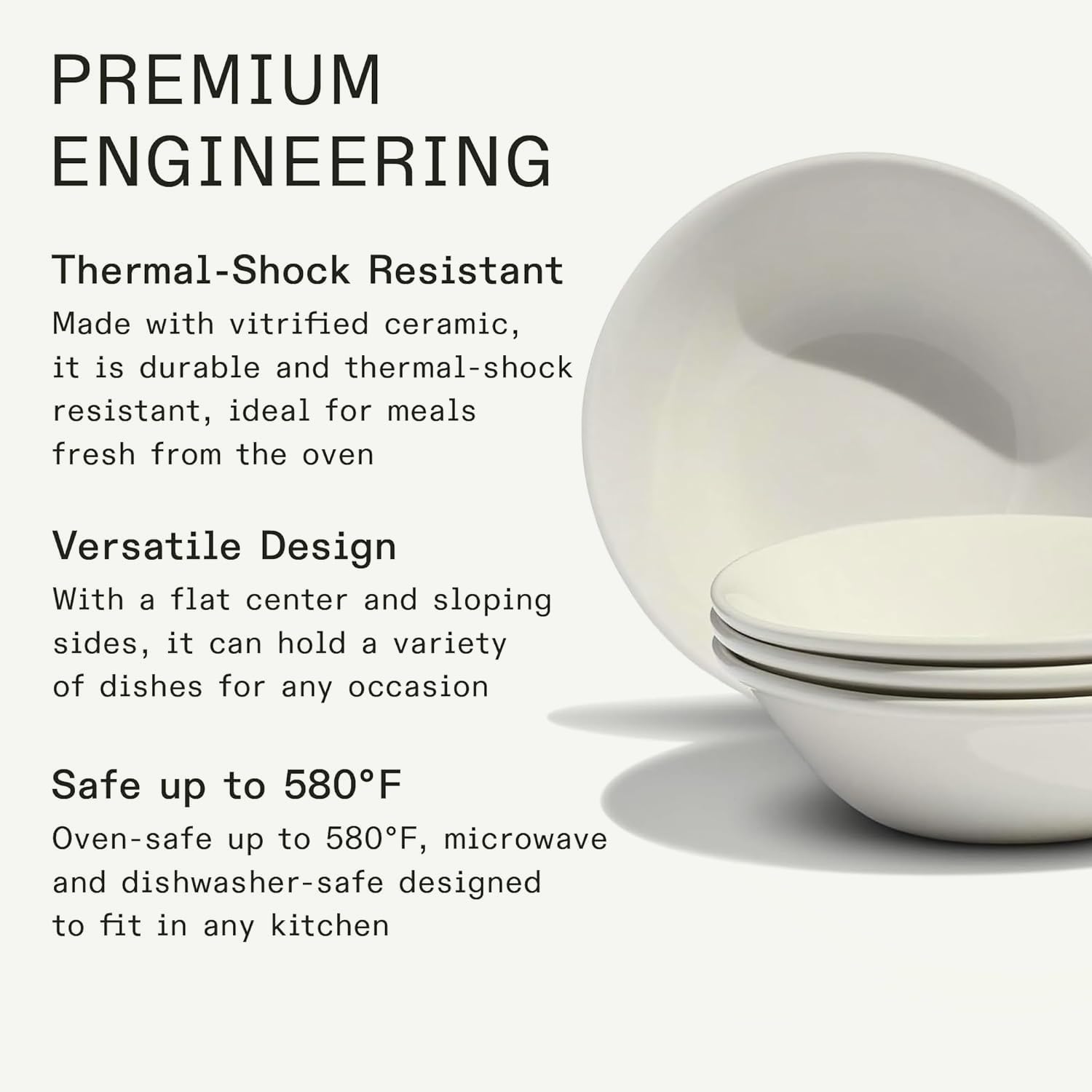 PREMIUM ENGINEERING

Thermal-Shock Resistant
Made with vitrified ceramic, it is durable and thermal-shock resistant, ideal for meals fresh from the oven

Versatile Design
With a flat center and sloping sides, it can hold a variety of dishes for any occasion

Safe up to 580°F
Oven-safe up to 580°F, microwave and dishwasher-safe designed to fit in any kitchen